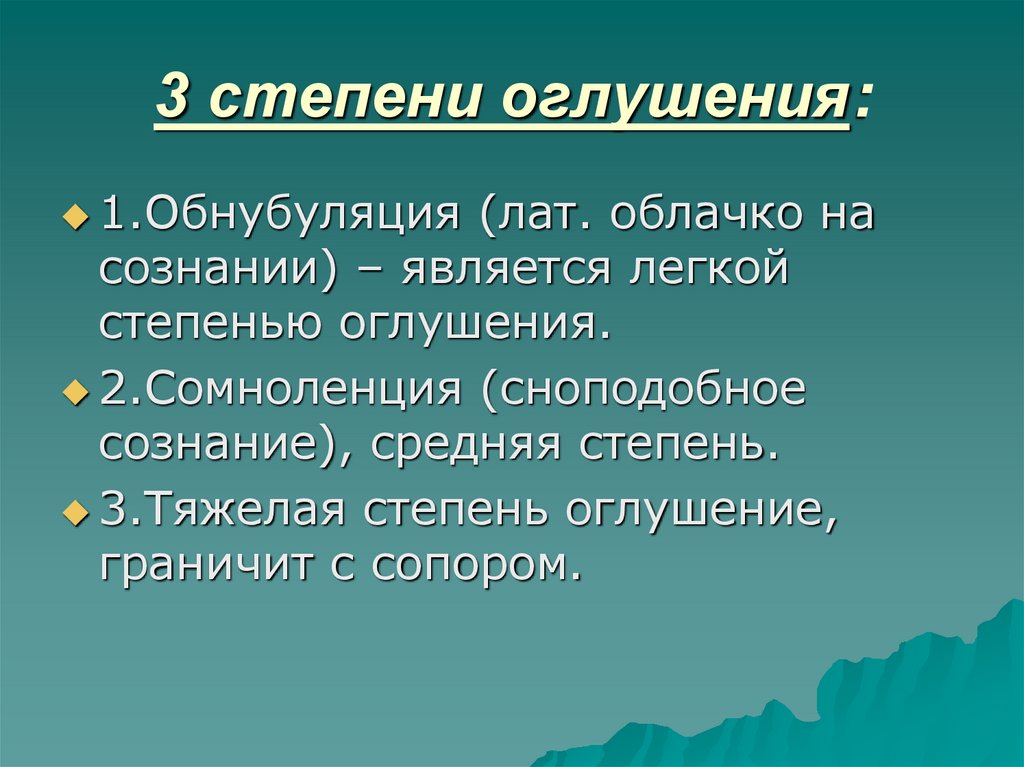 3 степени оглушения:

1.Обнубуляция (лат. облачко на сознании) – является легкой степенью оглушения.

2.Сомноленция (сноподобное сознание), средняя степень.

3.Тяжелая степень оглушение, граничит с сопором.